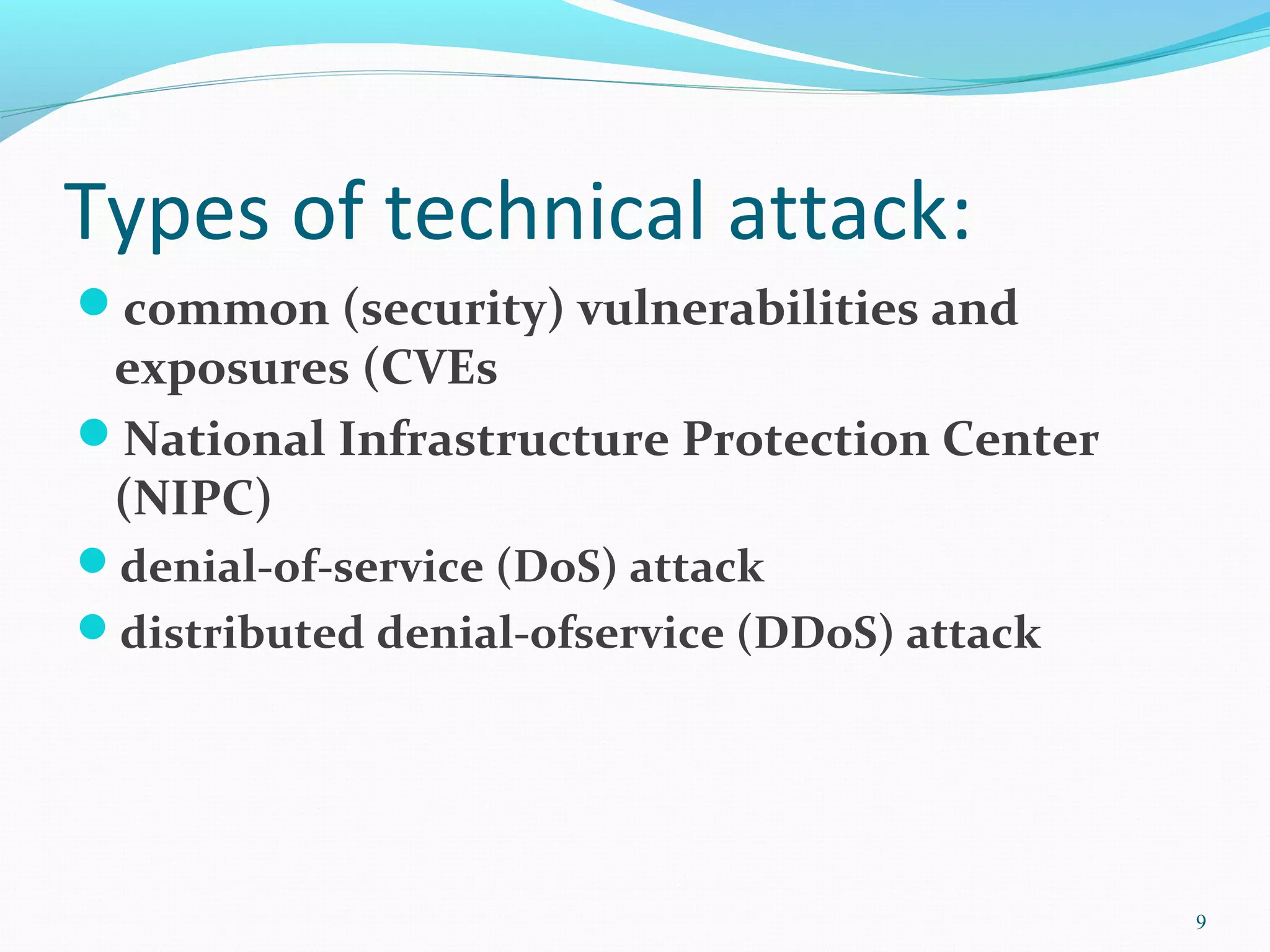 Types of technical attack:

- common (security) vulnerabilities and exposures (CVEs
- National Infrastructure Protection Center (NIPC)
- denial-of-service (DoS) attack
- distributed denial-ofservice (DDoS) attack

9